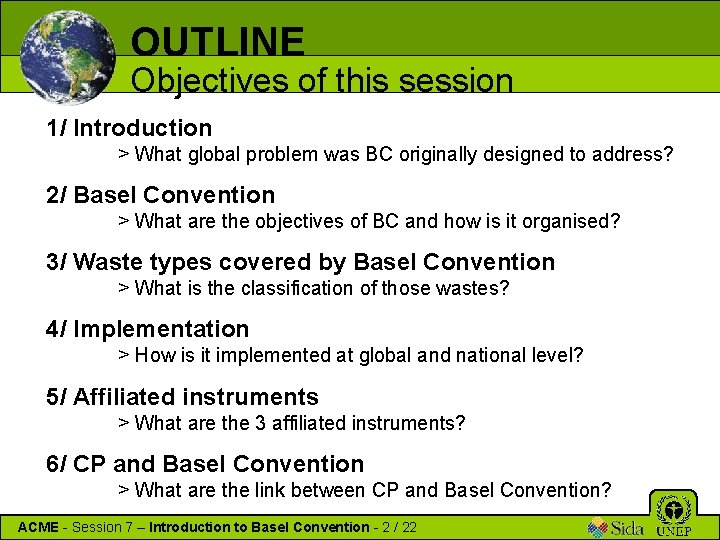 OUTLINE
Objectives of this session

1/ Introduction
> What global problem was BC originally designed to address?

2/ Basel Convention
> What are the objectives of BC and how is it organised?

3/ Waste types covered by Basel Convention
> What is the classification of those wastes?

4/ Implementation
> How is it implemented at global and national level?

5/ Affiliated instruments
> What are the 3 affiliated instruments?

6/ CP and Basel Convention
> What are the link between CP and Basel Convention?

ACME - Session 7 – Introduction to Basel Convention - 2 / 22

Sida

UNEP